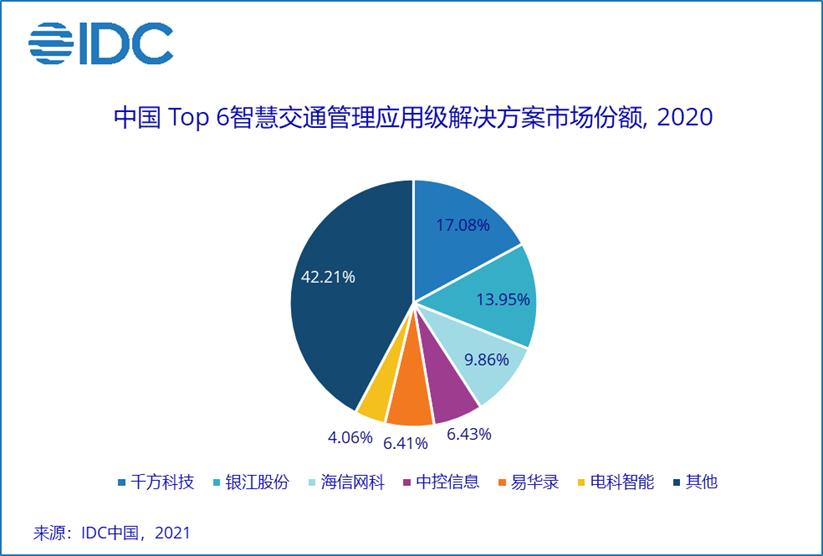 IDC

中国 Top 6智慧交通管理应用级解决方案市场份额, 2020

17.08%
13.95%
9.86%
6.43%
6.41%
4.06%
42.21%

千方科技 银江股份 海信网科 中控信息 易华录 电科智能 其他

来源：IDC中国，2021